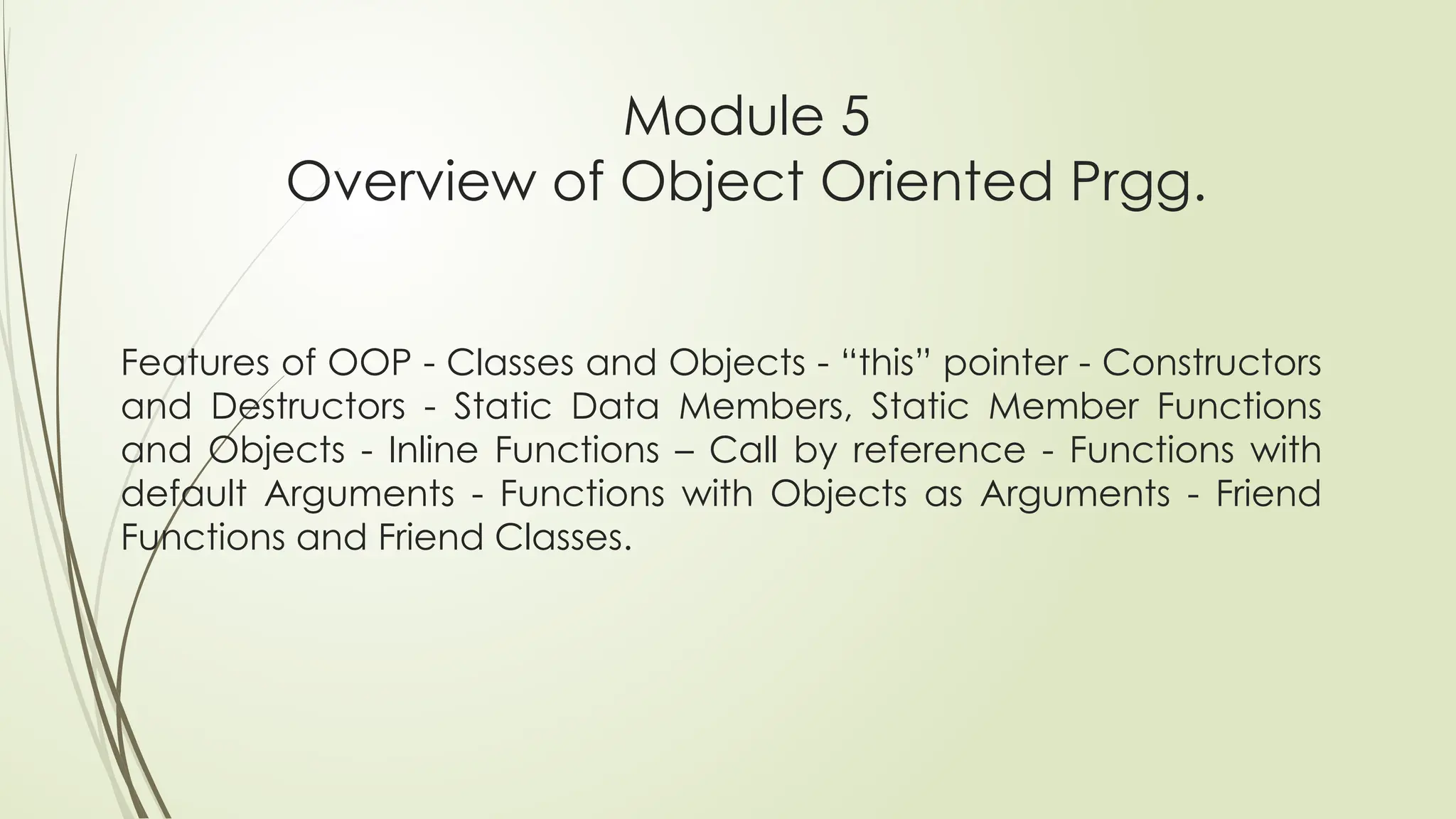 Module 5
Overview of Object Oriented Prgg.

Features of OOP - Classes and Objects - “this” pointer - Constructors and Destructors - Static Data Members, Static Member Functions and Objects - Inline Functions – Call by reference - Functions with default Arguments - Functions with Objects as Arguments - Friend Functions and Friend Classes.